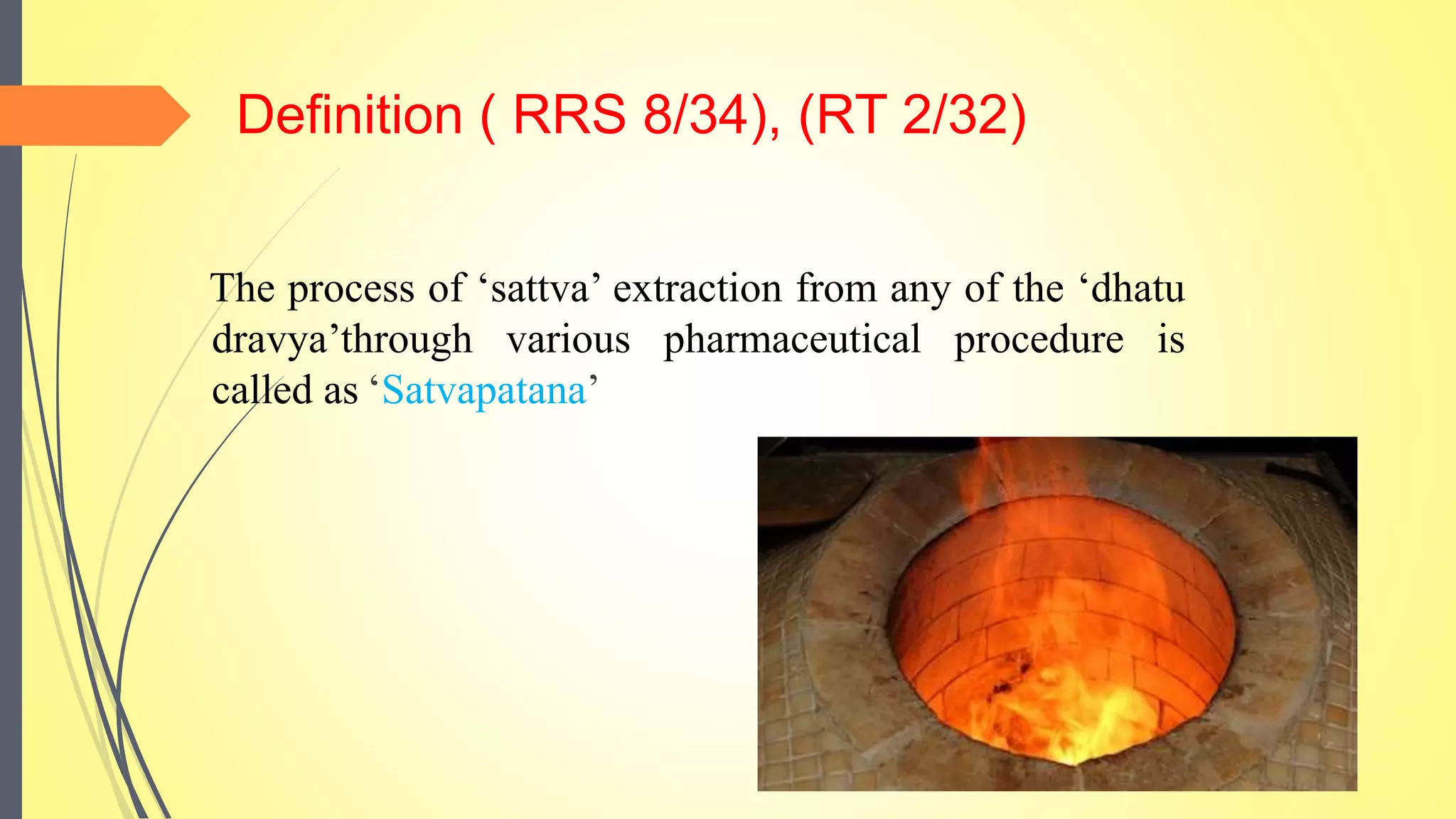 Definition ( RRS 8/34), (RT 2/32)

The process of ‘sattva’ extraction from any of the ‘dhatu dravya’through various pharmaceutical procedure is called as ‘Satvapatana’